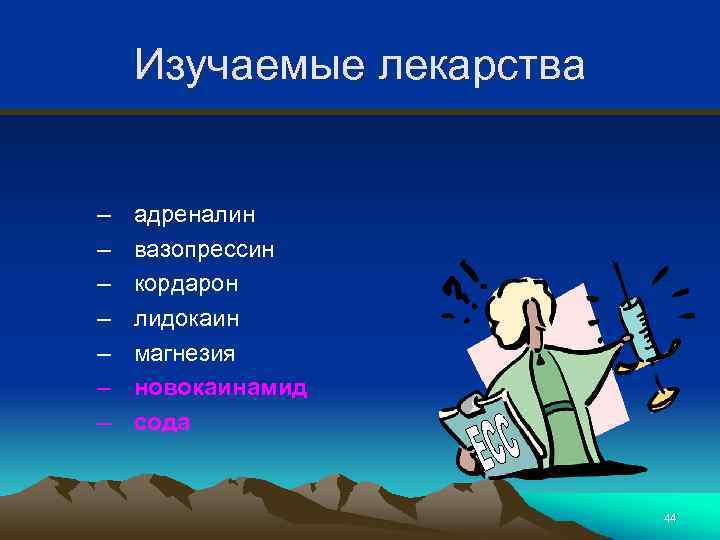 Изучаемые лекарства

– адреналин
– вазопрессин
– кордарон
– лидокаин
– магнезия
– новокаинамид
– сода

?!

ECC

44